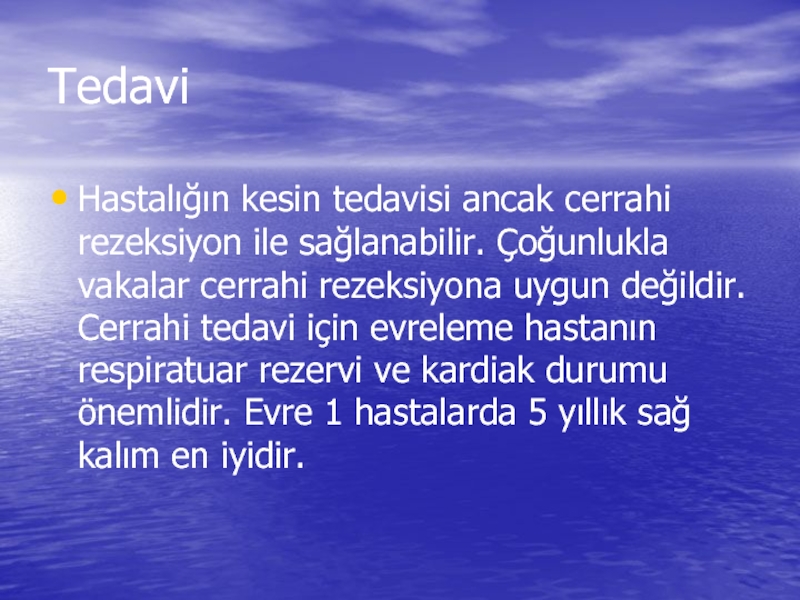 Tedavi

• Hastalığın kesin tedavisi ancak cerrahi rezeksiyon ile sağlanabilir. Çoğunlukla vakalar cerrahi rezeksiyona uygun değildir. Cerrahi tedavi için evreleme hastanın respiratuar rezervi ve kardiak durumu önemlidir. Evre 1 hastalarda 5 yıllık sağ kalım en iyidir.